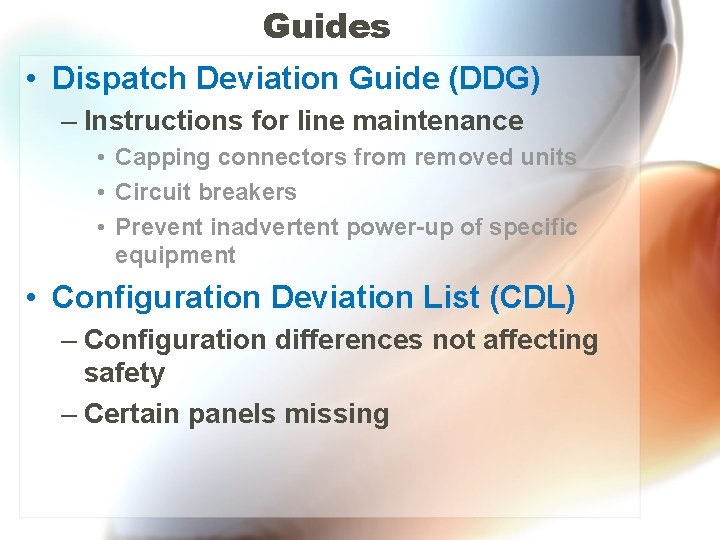 Guides

• Dispatch Deviation Guide (DDG)

– Instructions for line maintenance

• Capping connectors from removed units

• Circuit breakers

• Prevent inadvertent power-up of specific equipment

• Configuration Deviation List (CDL)

– Configuration differences not affecting safety

– Certain panels missing